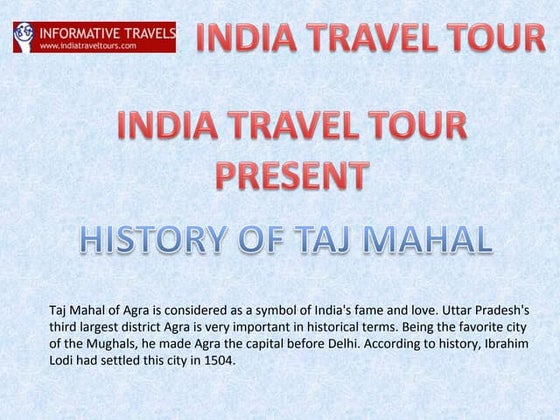 INFORMATIVE TRAVELS
www.indiatraveltours.com

INDIA TRAVEL TOUR

INDIA TRAVEL TOUR PRESENT

HISTORY OF TAJ MAHAL

Taj Mahal of Agra is considered as a symbol of India's fame and love. Uttar Pradesh's third largest district Agra is very important in historical terms. Being the favorite city of the Mughals, he made Agra the capital before Delhi. According to history, Ibrahim Lodi had settled this city in 1504.